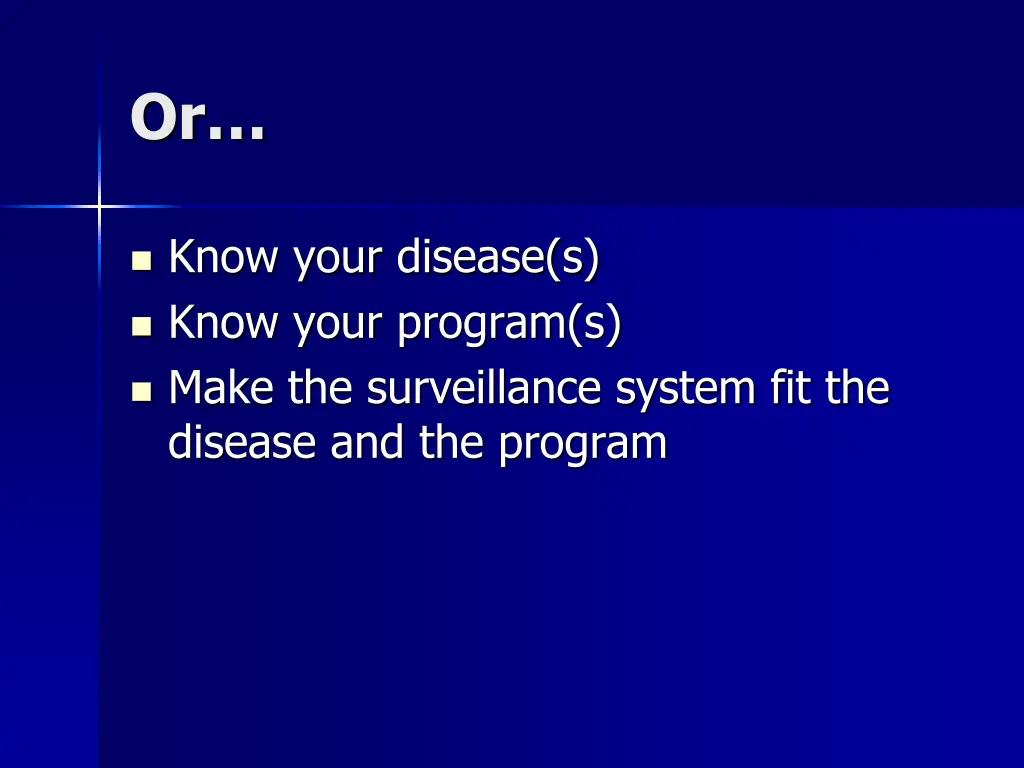 Or…

- Know your disease(s)
- Know your program(s)
- Make the surveillance system fit the disease and the program